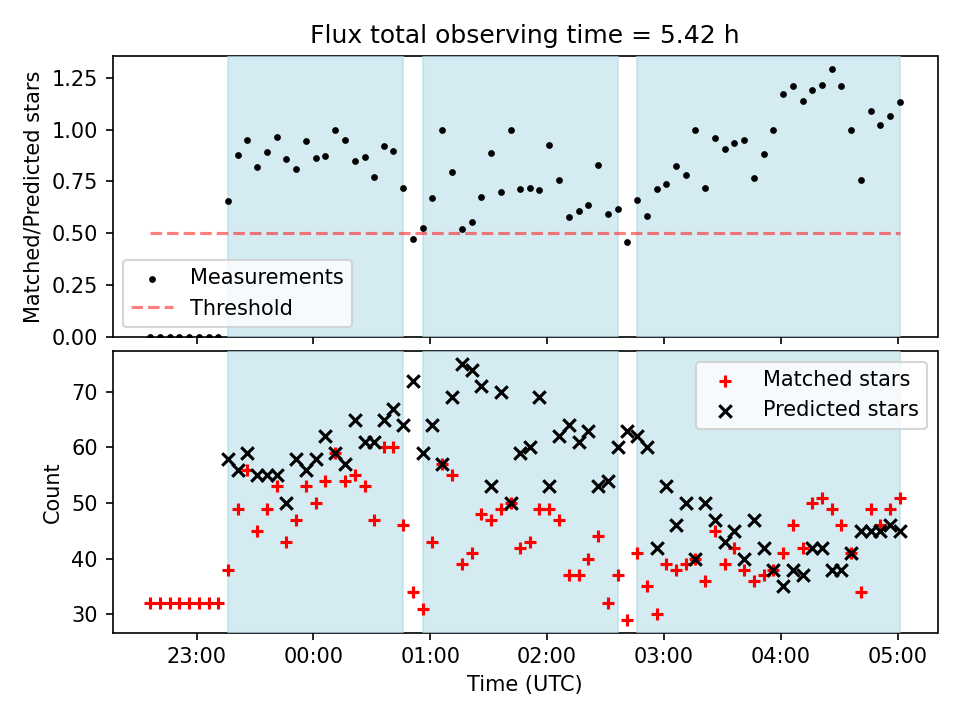 Flux total observing time = 5.42 h

Matched/Predicted stars

1.25
1.00
0.75
0.50
0.25
0.00

Measurements
Threshold

Count

70
60
50
40
30

Matched stars
Predicted stars

23:00
00:00
01:00
02:00
03:00
04:00
05:00

Time (UTC)